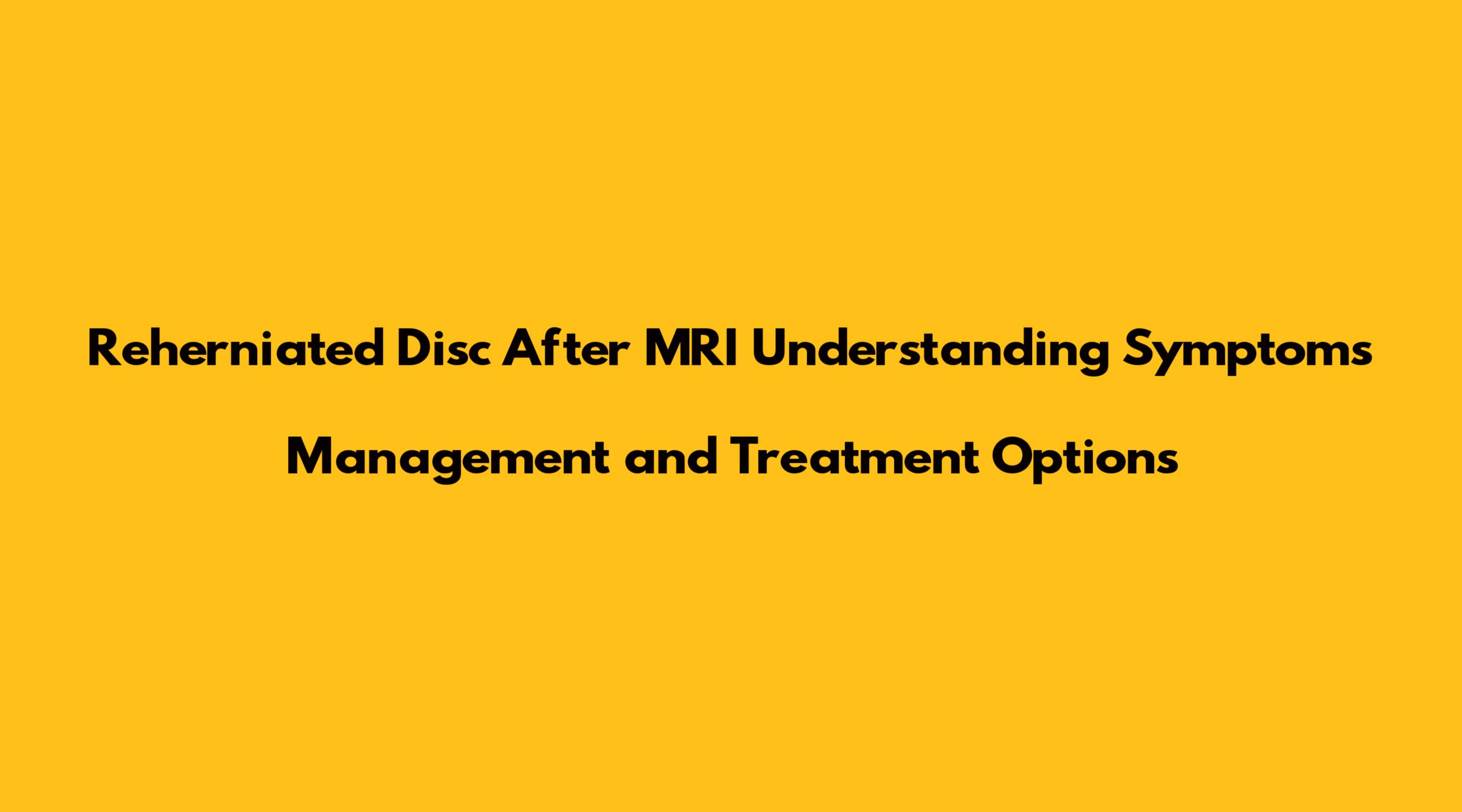 Reherniated Disc After MRI Understanding Symptoms Management and Treatment Options